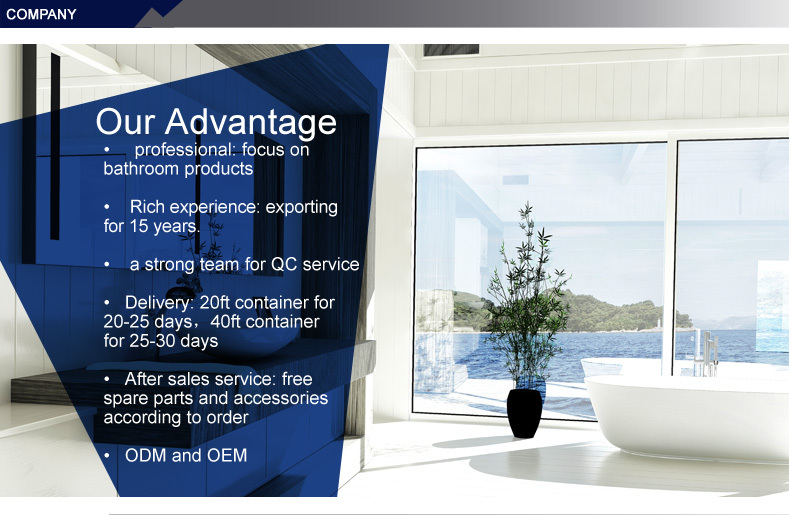 COMPANY

Our Advantage

• professional: focus on bathroom products

• Rich experience: exporting for 15 years.

• a strong team for QC service

• Delivery: 20ft container for 20-25 days，40ft container for 25-30 days

• After sales service: free spare parts and accessories according to order

• ODM and OEM